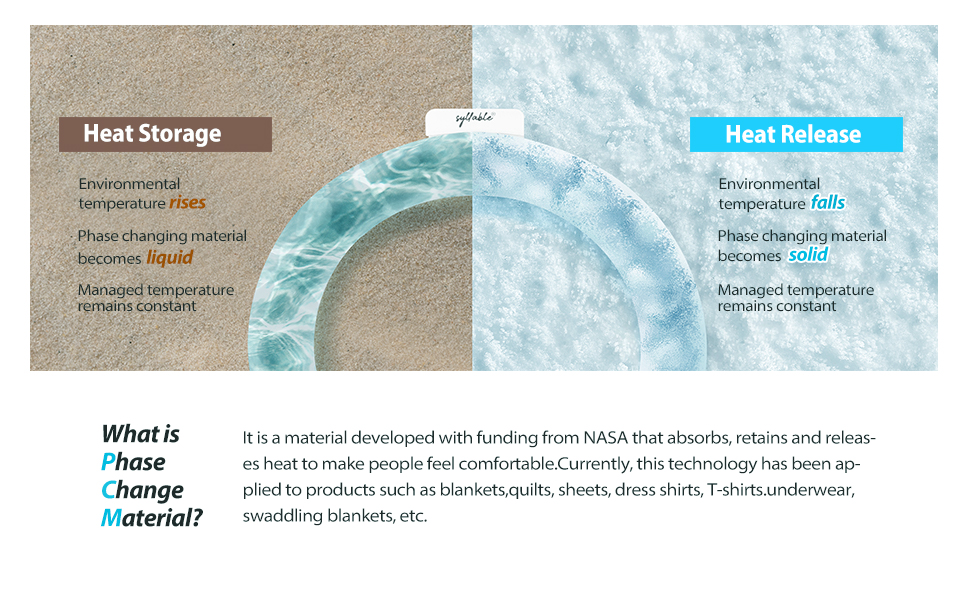 Heat Storage

Environmental temperature rises

Phase changing material becomes liquid

Managed temperature remains constant

syllable

Heat Release

Environmental temperature falls

Phase changing material becomes solid

Managed temperature remains constant

What is Phase Change Material?

It is a material developed with funding from NASA that absorbs, retains and releases heat to make people feel comfortable.Currently, this technology has been applied to products such as blankets,quilts, sheets, dress shirts, T-shirts.underwear, swaddling blankets, etc.